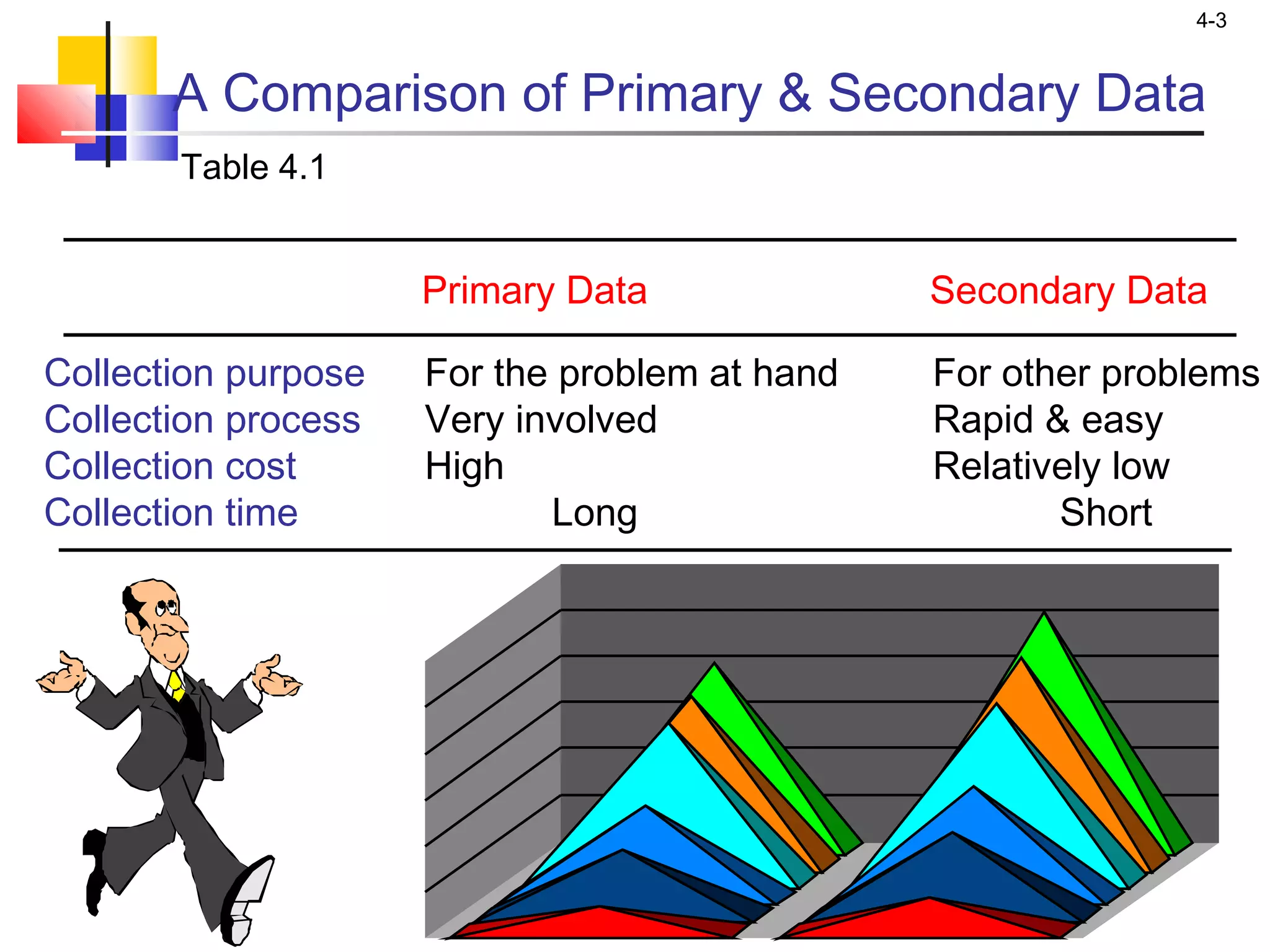 4-3

A Comparison of Primary & Secondary Data

Table 4.1

| | Primary Data | Secondary Data |
|---|---|---|
| Collection purpose | For the problem at hand | For other problems |
| Collection process | Very involved | Rapid & easy |
| Collection cost | High | Relatively low |
| Collection time | Long | Short |